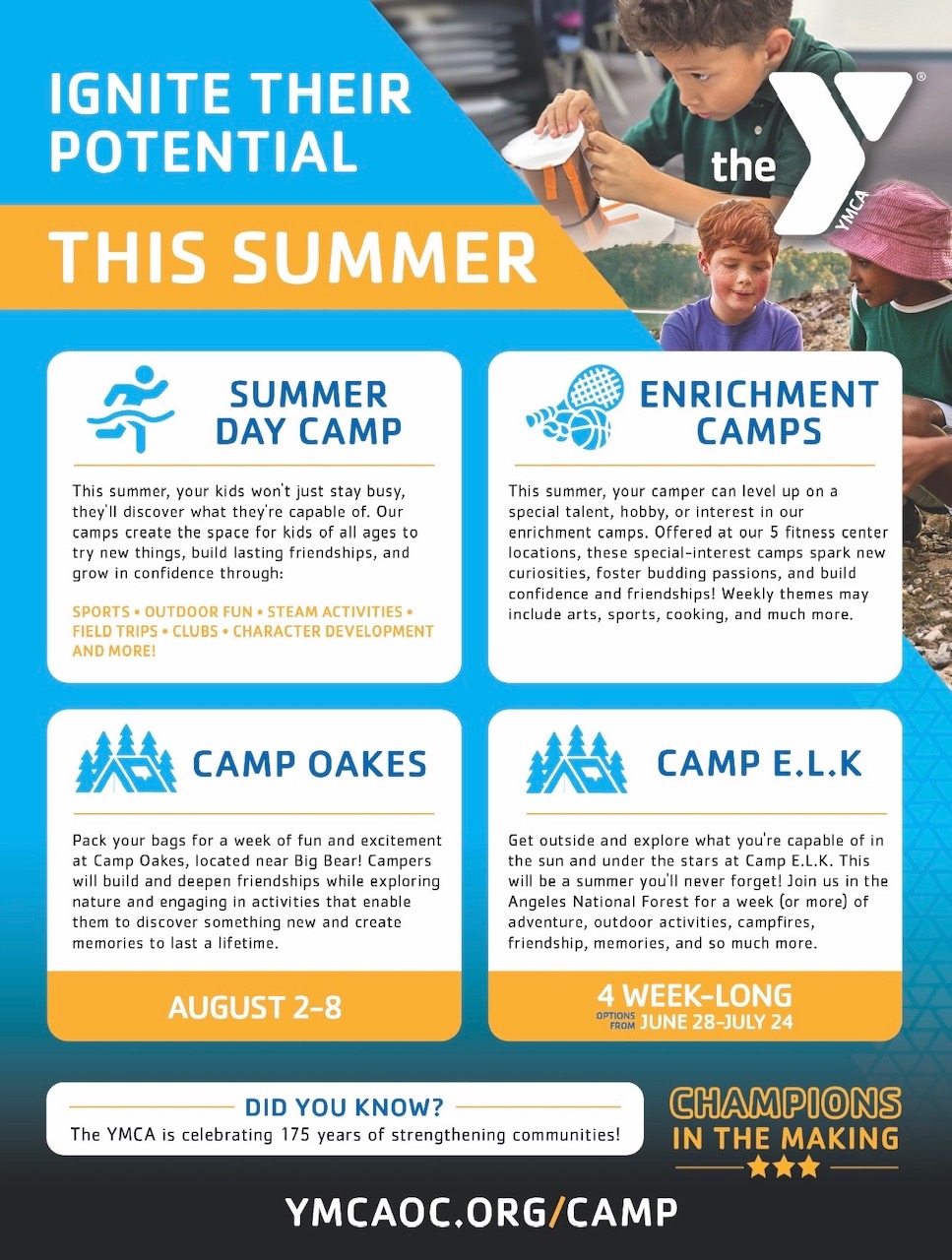 IGNITE THEIR POTENTIAL

THIS SUMMER

the YMCA

SUMMER DAY CAMP

This summer, your kids won't just stay busy, they'll discover what they're capable of. Our camps create the space for kids of all ages to try new things, build lasting friendships, and grow in confidence through:

SPORTS • OUTDOOR FUN • STEAM ACTIVITIES • FIELD TRIPS • CLUBS • CHARACTER DEVELOPMENT AND MORE!

ENRICHMENT CAMPS

This summer, your camper can level up on a special talent, hobby, or interest in our enrichment camps. Offered at our 5 fitness center locations, these special-interest camps spark new curiosities, foster budding passions, and build confidence and friendships! Weekly themes may include arts, sports, cooking, and much more.

CAMP OAKES

Pack your bags for a week of fun and excitement at Camp Oakes, located near Big Bear! Campers will build and deepen friendships while exploring nature and engaging in activities that enable them to discover something new and create memories to last a lifetime.

AUGUST 2-8

CAMP E.L.K

Get outside and explore what you're capable of in the sun and under the stars at Camp E.L.K. This will be a summer you'll never forget! Join us in the Angeles National Forest for a week (or more) of adventure, outdoor activities, campfires, friendship, memories, and so much more.

4 WEEK-LONG OPTIONS FROM JUNE 28-JULY 24

DID YOU KNOW?
The YMCA is celebrating 175 years of strengthening communities!

CHAMPIONS IN THE MAKING

YMCAOC.ORG/CAMP